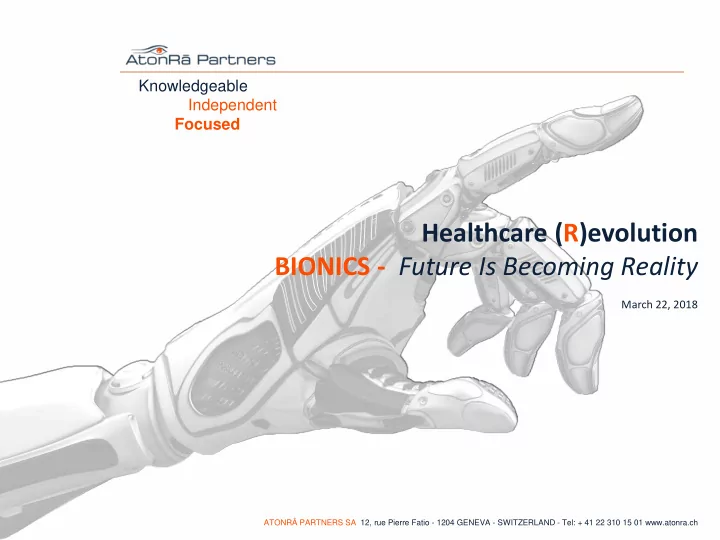 AtonRā Partners

Knowledgeable
Independent
Focused

Healthcare (R)evolution
BIONICS - Future Is Becoming Reality

March 22, 2018

ATONRÂ PARTNERS SA 12, rue Pierre Fatio - 1204 GENEVA - SWITZERLAND - Tel: + 41 22 310 15 01 www.atonra.ch